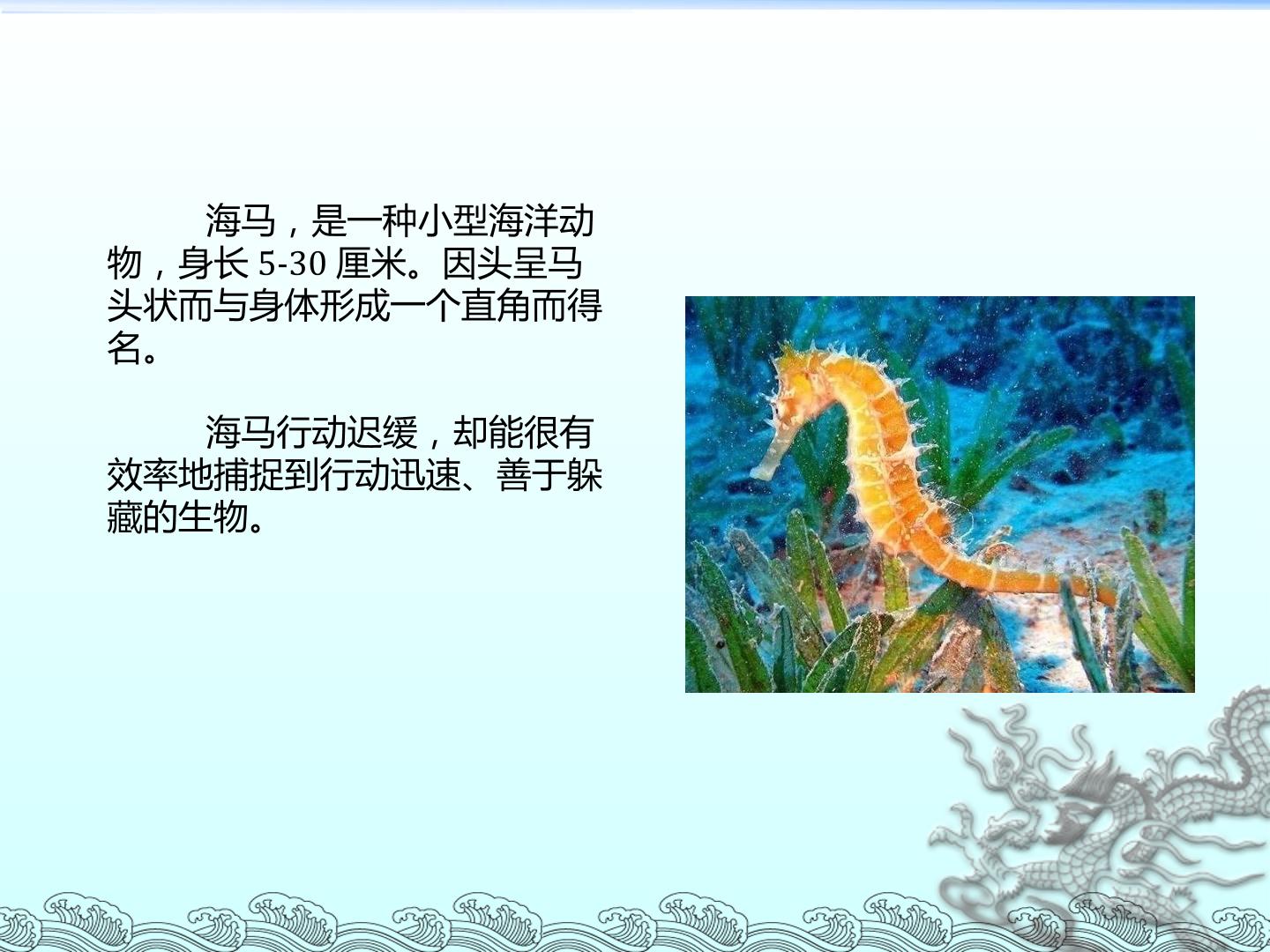 海马，是一种小型海洋动物，身长 5-30 厘米。因头呈马头状而与身体形成一个直角而得名。

海马行动迟缓，却能很有效率地捕捉到行动迅速、善于躲藏的生物。